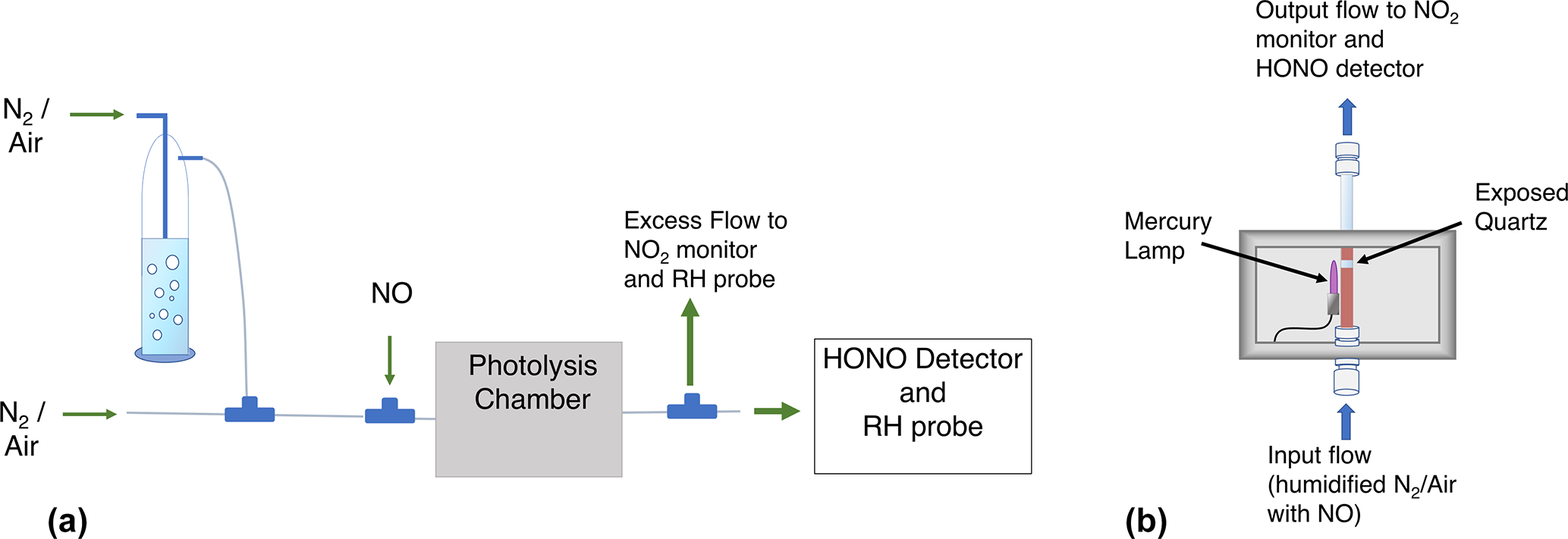 $N_2$ / Air

$N_2$ / Air

NO

Photolysis Chamber

Excess Flow to $NO_2$ monitor and RH probe

HONO Detector and RH probe

(a)

Output flow to $NO_2$ monitor and HONO detector

Mercury Lamp

Exposed Quartz

Input flow (humidified $N_2$/Air with NO)

(b)